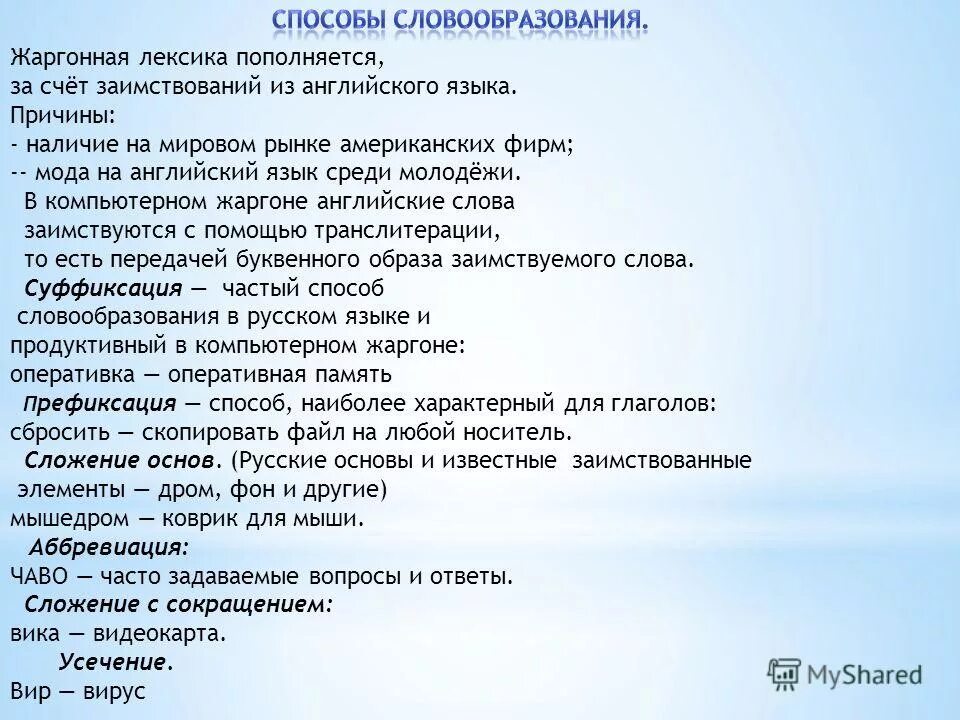 СПОСОБЫ СЛОВООБРАЗОВАНИЯ.

Жаргонная лексика пополняется, за счёт заимствований из английского языка.
Причины:
- наличие на мировом рынке американских фирм;
-- мода на английский язык среди молодёжи.
В компьютерном жаргоне английские слова заимствуются с помощью транслитерации, то есть передачей буквенного образа заимствуемого слова.
Суффиксация — частый способ словообразования в русском языке и продуктивный в компьютерном жаргоне:
оперативка — оперативная память
Префиксация — способ, наиболее характерный для глаголов:
сбросить — скопировать файл на любой носитель.
Сложение основ. (Русские основы и известные заимствованные элементы — дром, фон и другие)
мышедром — коврик для мыши.
Аббревиация:
ЧАВО — часто задаваемые вопросы и ответы.
Сложение с сокращением:
вика — видеокарта.
Усечение.
Вир — вирус

MyShared